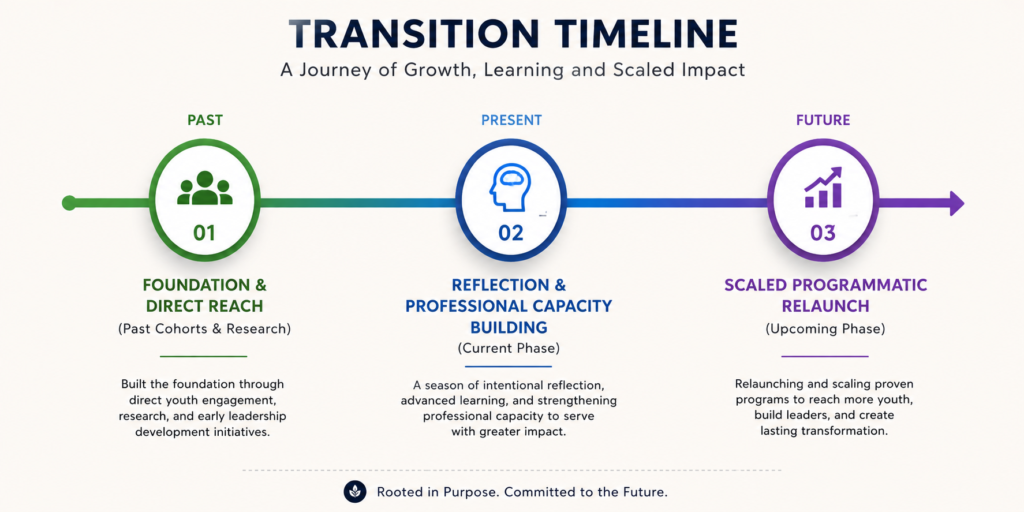 TRANSITION TIMELINE

A Journey of Growth, Learning and Scaled Impact

PAST

01

FOUNDATION & DIRECT REACH

(Past Cohorts & Research)

Built the foundation through direct youth engagement, research, and early leadership development initiatives.

PRESENT

02

REFLECTION & PROFESSIONAL CAPACITY BUILDING

(Current Phase)

A season of intentional reflection, advanced learning, and strengthening professional capacity to serve with greater impact.

FUTURE

03

SCALED PROGRAMMATIC RELAUNCH

(Upcoming Phase)

Relaunching and scaling proven programs to reach more youth, build leaders, and create lasting transformation.

Rooted in Purpose. Committed to the Future.